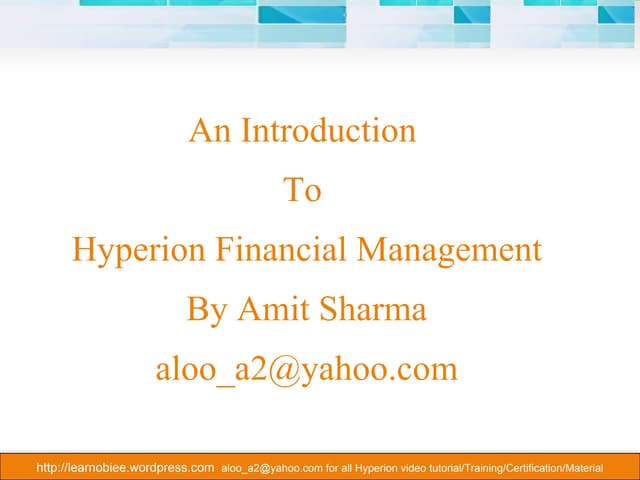 An Introduction
To
Hyperion Financial Management
By Amit Sharma
aloo_a2@yahoo.com

http://learnobiee.wordpress.com aloo_a2@yahoo.com for all Hyperion video tutorial/Training/Certification/Material